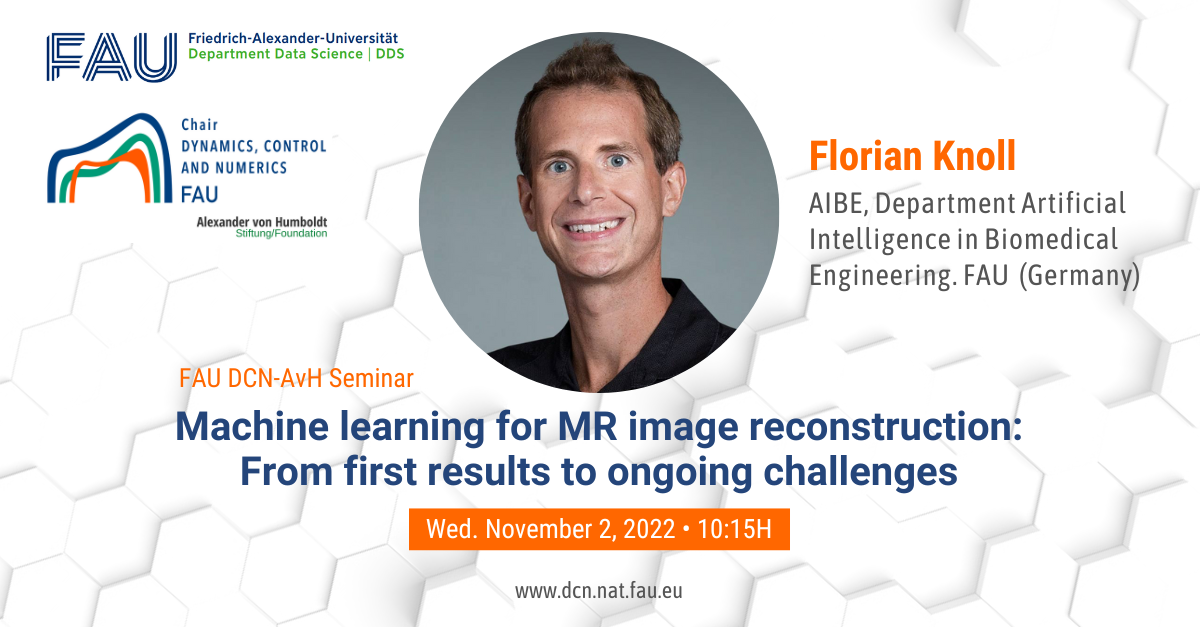 FAU Friedrich-Alexander-Universität
Department Data Science | DDS

Chair
DYNAMICS, CONTROL AND NUMERICS
FAU

Alexander von Humboldt
Stiftung/Foundation

Florian Knoll

AIBE, Department Artificial Intelligence in Biomedical Engineering. FAU (Germany)

FAU DCN-AvH Seminar

Machine learning for MR image reconstruction: From first results to ongoing challenges

Wed. November 2, 2022 • 10:15H

www.dcn.nat.fau.eu